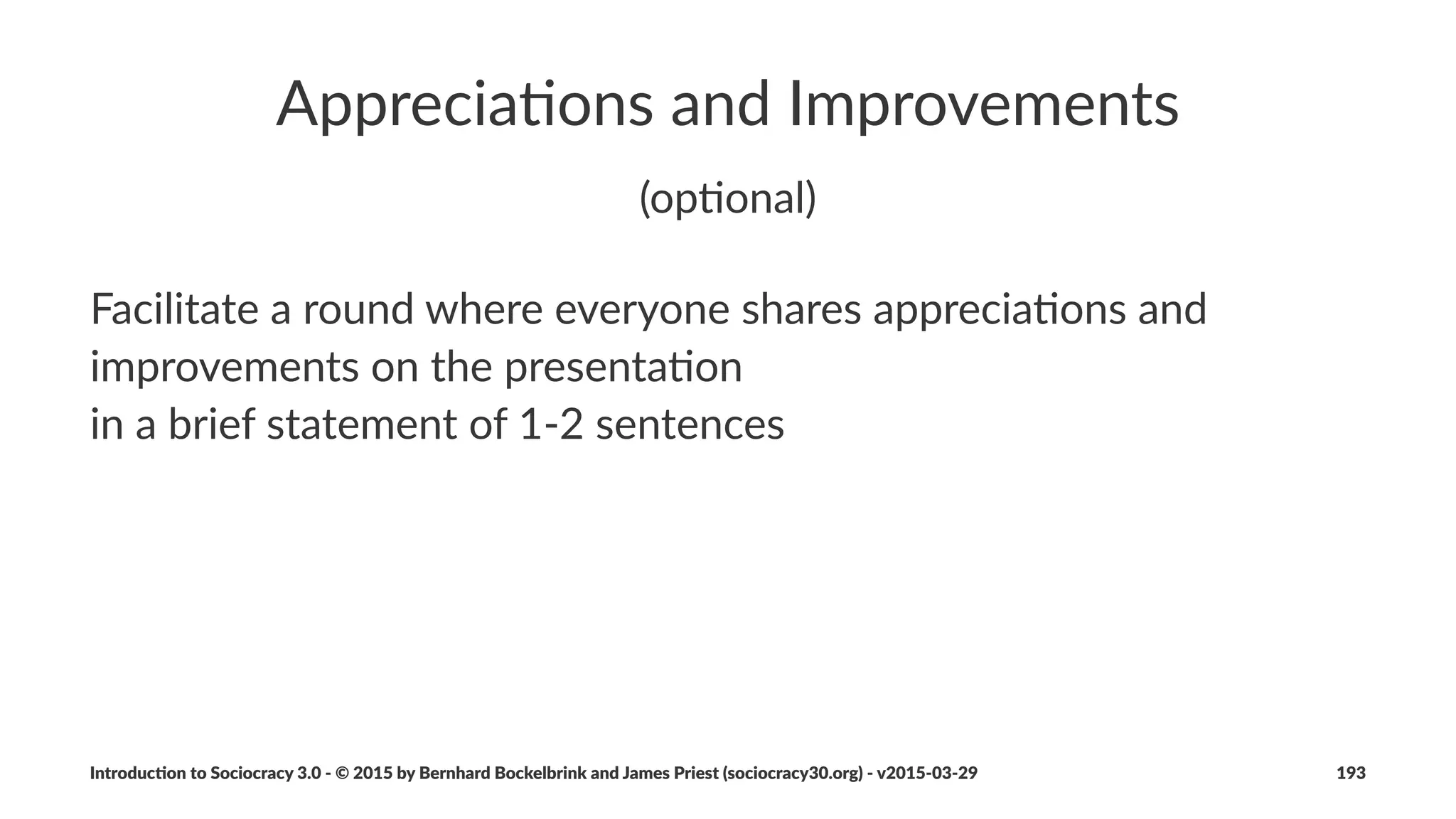 Appreciations and Improvements

(optional)

Facilitate a round where everyone shares appreciations and improvements on the presentation
in a brief statement of 1-2 sentences

Introduction to Sociocracy 3.0 - © 2015 by Bernhard Bockelbrink and James Priest (sociocracy30.org) - v2015-03-29

193